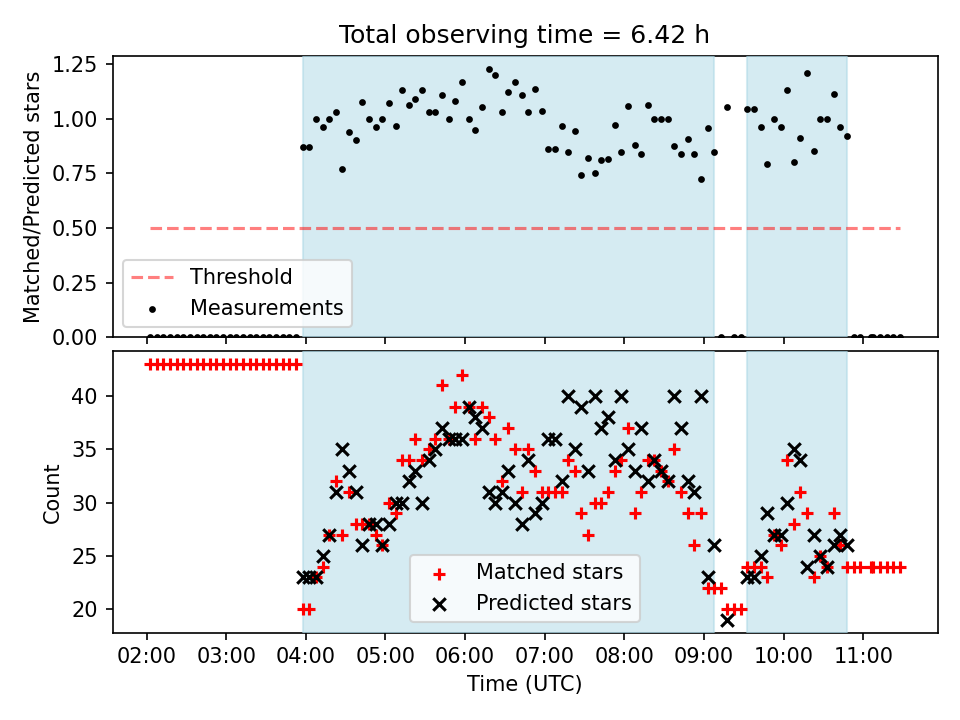 Total observing time = 6.42 h

Matched/Predicted stars

1.25
1.00
0.75
0.50
0.25
0.00

Threshold
Measurements

Count

40
35
30
25
20

Matched stars
Predicted stars

02:00 03:00 04:00 05:00 06:00 07:00 08:00 09:00 10:00 11:00

Time (UTC)